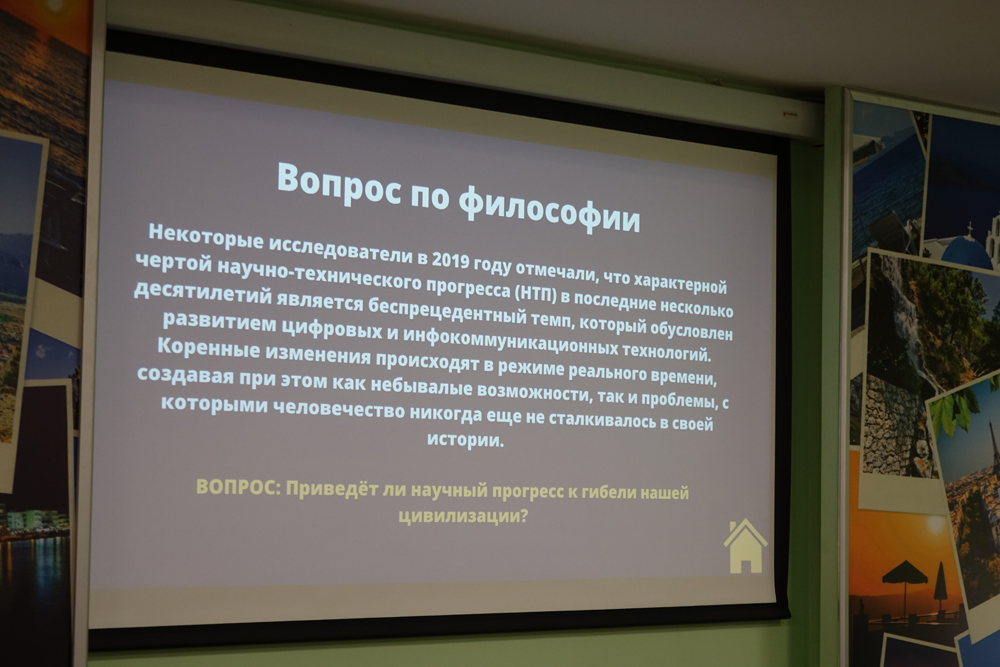 Вопрос по философии

Некоторые исследователи в 2019 году отмечали, что характерной чертой научно-технического прогресса (НТП) в последние несколько десятилетий является беспрецедентный темп, который обусловлен развитием цифровых и инфокоммуникационных технологий. Коренные изменения происходят в режиме реального времени, создавая при этом как небывалые возможности, так и проблемы, с которыми человечество никогда еще не сталкивалось в своей истории.

ВОПРОС: Приведёт ли научный прогресс к гибели нашей цивилизации?